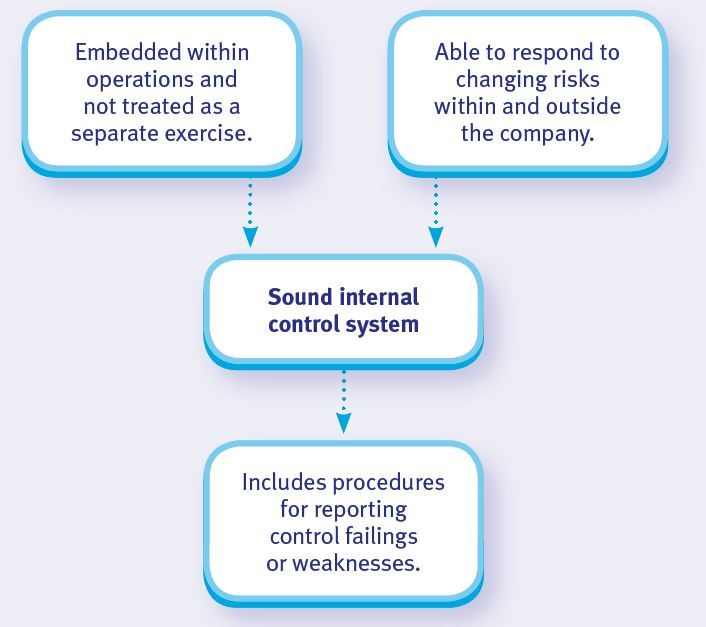 Embedded within operations and not treated as a separate exercise.

Able to respond to changing risks within and outside the company.

Sound internal control system

Includes procedures for reporting control failings or weaknesses.